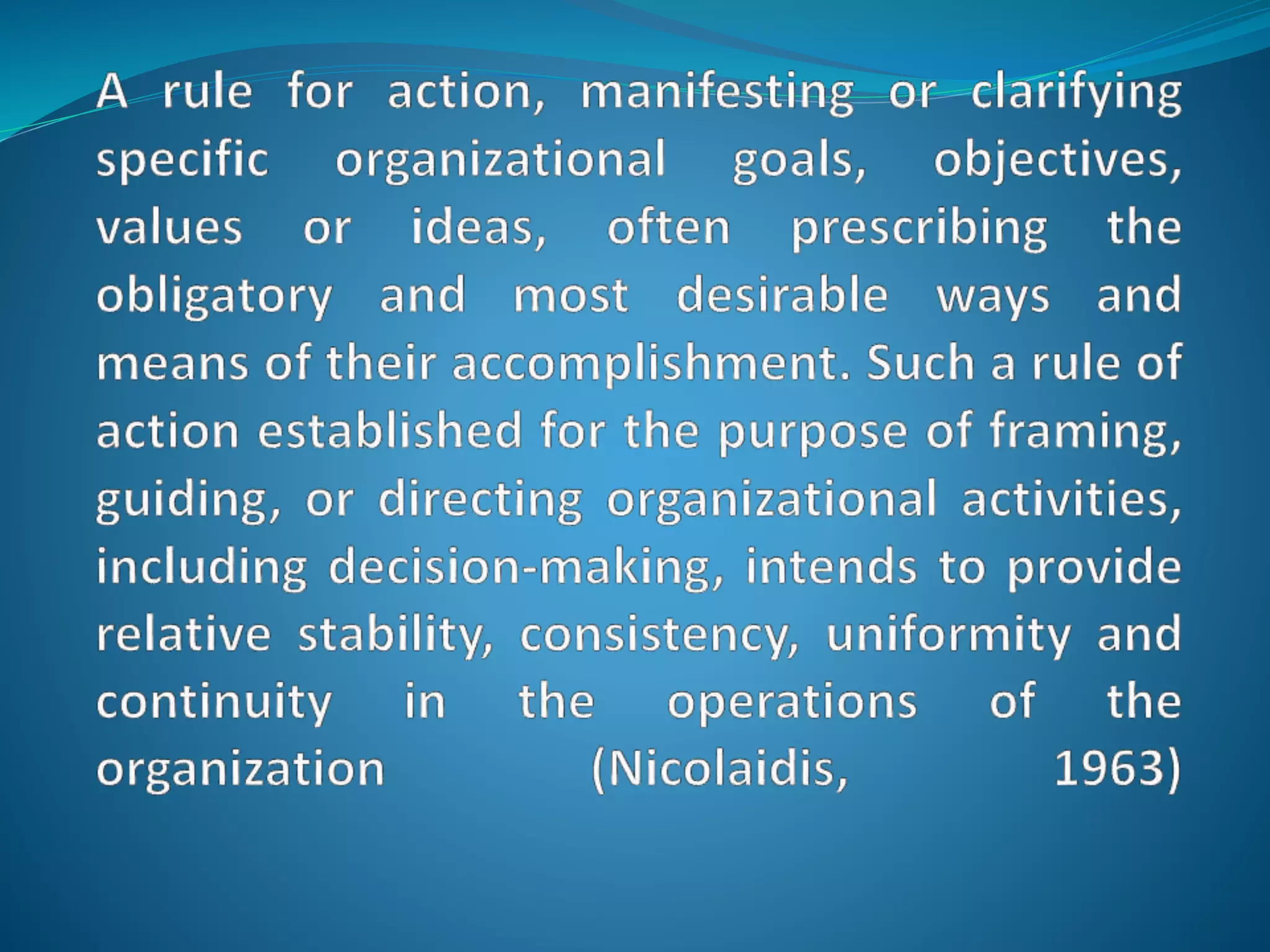 A rule for action, manifesting or clarifying specific organizational goals, objectives, values or ideas, often prescribing the obligatory and most desirable ways and means of their accomplishment. Such a rule of action established for the purpose of framing, guiding, or directing organizational activities, including decision-making, intends to provide relative stability, consistency, uniformity and continuity in the operations of the organization (Nicolaidis, 1963)